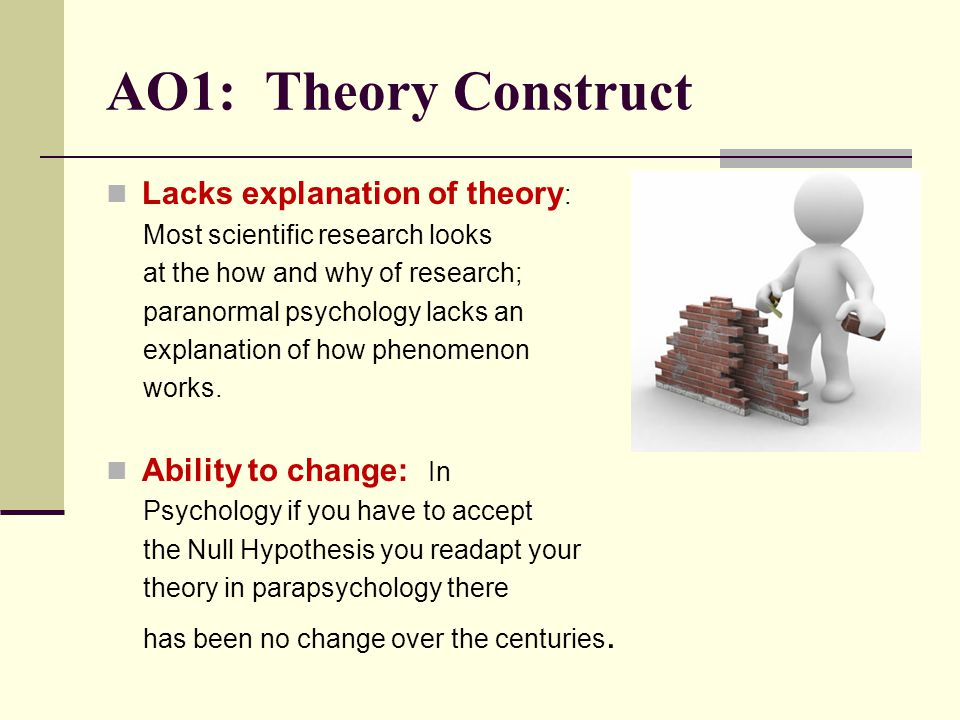 AO1: Theory Construct

Lacks explanation of theory: Most scientific research looks at the how and why of research; paranormal psychology lacks an explanation of how phenomenon works.

Ability to change: In Psychology if you have to accept the Null Hypothesis you readapt your theory in parapsychology there has been no change over the centuries.